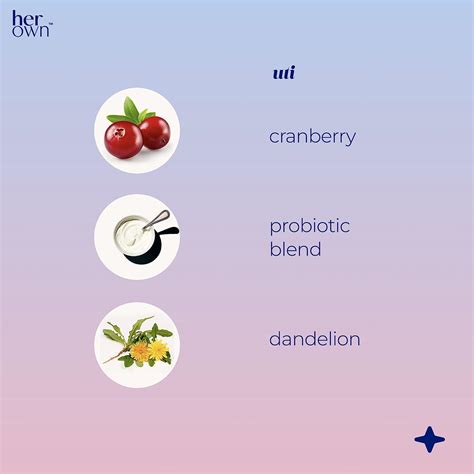 her own™

uti

cranberry

probiotic blend

dandelion